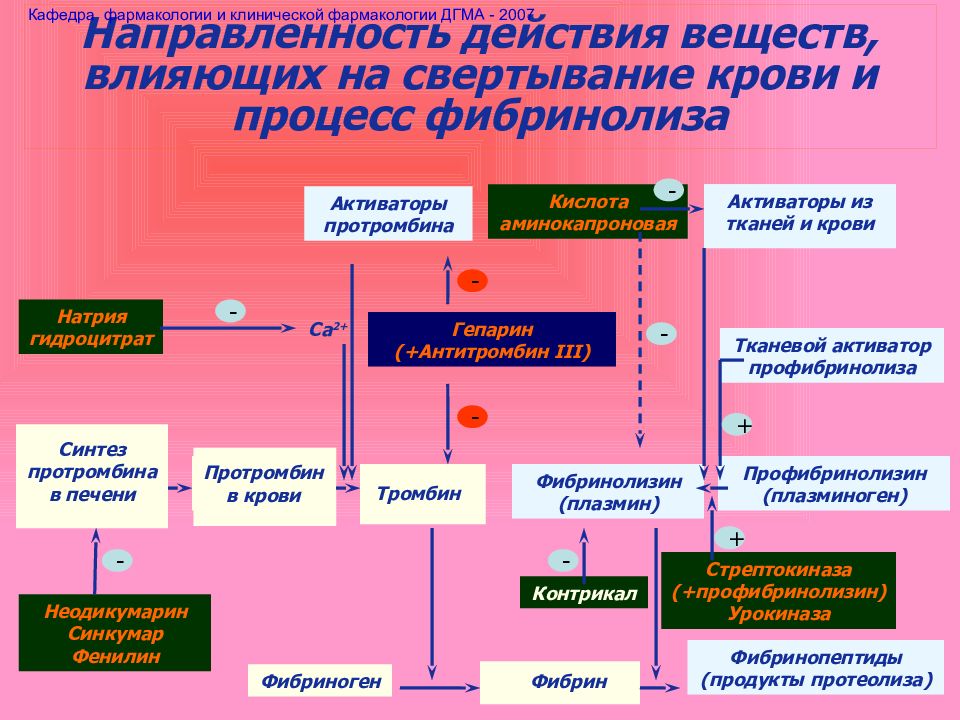 Кафедра фармакологии и клинической фармакологии ДГМА - 2007

Направленность действия веществ, влияющих на свертывание крови и процесс фибринолиза

Активаторы протромбина

Кислота аминокапроновая

-

Активаторы из тканей и крови

-

Натрия гидроцитрат

-

$Ca^{2+}$

Гепарин (+Антитромбин III)

-

Тканевой активатор профибринолиза

-

+

Синтез протромбина в печени

Протромбин в крови

Тромбин

Фибринолизин (плазмин)

Профибринолизин (плазминоген)

-

-

+

Контрикал

Стрептокиназа (+профибринолизин) Урокиназа

Неодикумарин Синкумар Фенилин

Фибриноген

Фибрин

Фибринопептиды (продукты протеолиза)